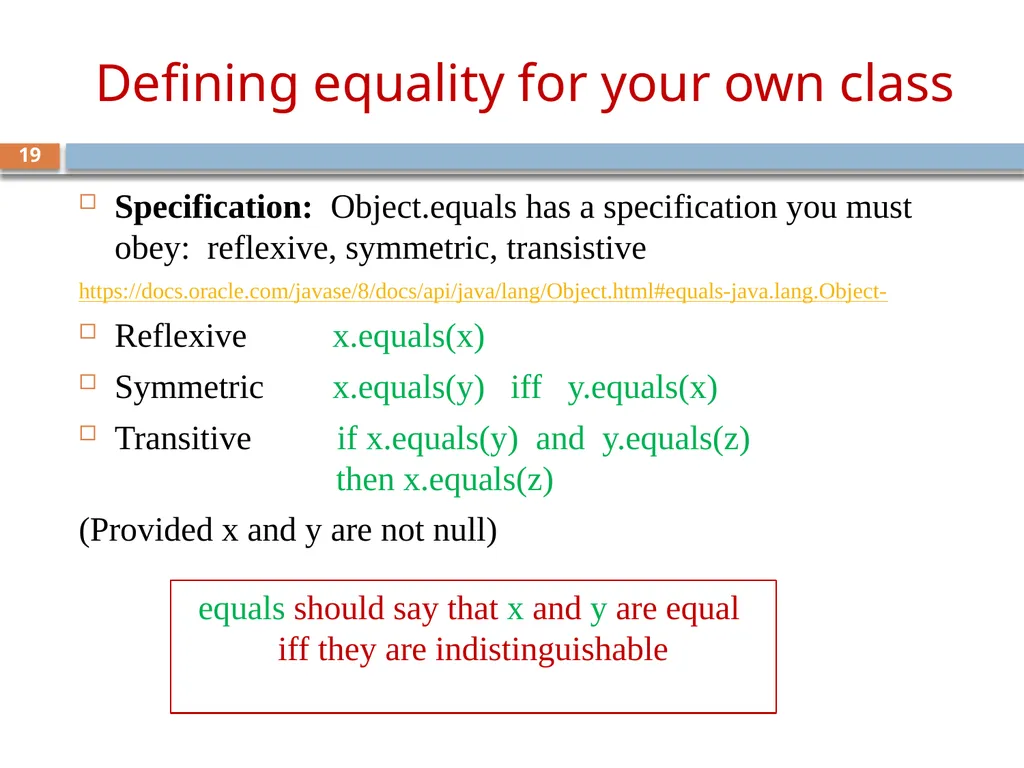 Defining equality for your own class

19

Specification: Object.equals has a specification you must obey: reflexive, symmetric, transistive

https://docs.oracle.com/javase/8/docs/api/java/lang/Object.html#equals-java.lang.Object-

Reflexive x.equals(x)

Symmetric x.equals(y) iff y.equals(x)

Transitive if x.equals(y) and y.equals(z) then x.equals(z)

(Provided x and y are not null)

equals should say that x and y are equal iff they are indistinguishable